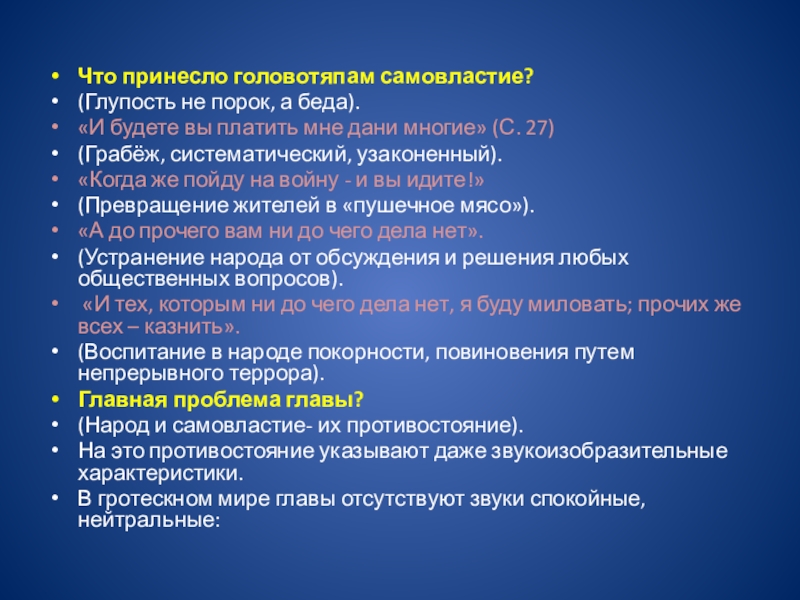 • Что принесло головотяпам самовластие?
• (Глупость не порок, а беда).
• «И будете вы платить мне дани многие» (С. 27)
• (Грабёж, систематический, узаконенный).
• «Когда же пойду на войну - и вы идите!»
• (Превращение жителей в «пушечное мясо»).
• «А до прочего вам ни до чего дела нет».
• (Устранение народа от обсуждения и решения любых общественных вопросов).
• «И тех, которым ни до чего дела нет, я буду миловать; прочих же всех – казнить».
• (Воспитание в народе покорности, повиновения путем непрерывного террора).
• Главная проблема главы?
• (Народ и самовластие- их противостояние).
• На это противостояние указывают даже звукоизобразительные характеристики.
• В гротескном мире главы отсутствуют звуки спокойные, нейтральные: